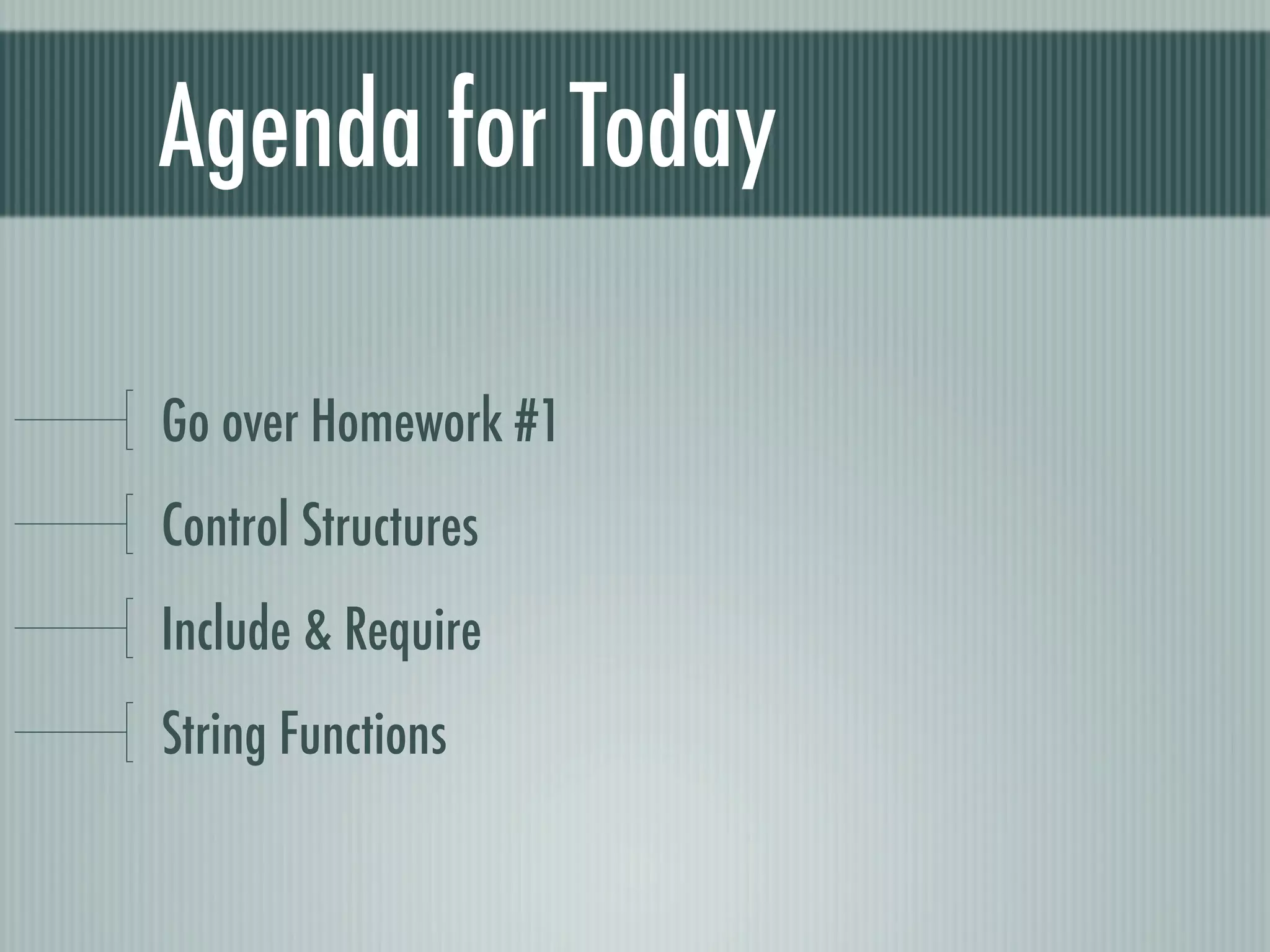 Agenda for Today

Go over Homework #1

Control Structures

Include & Require

String Functions